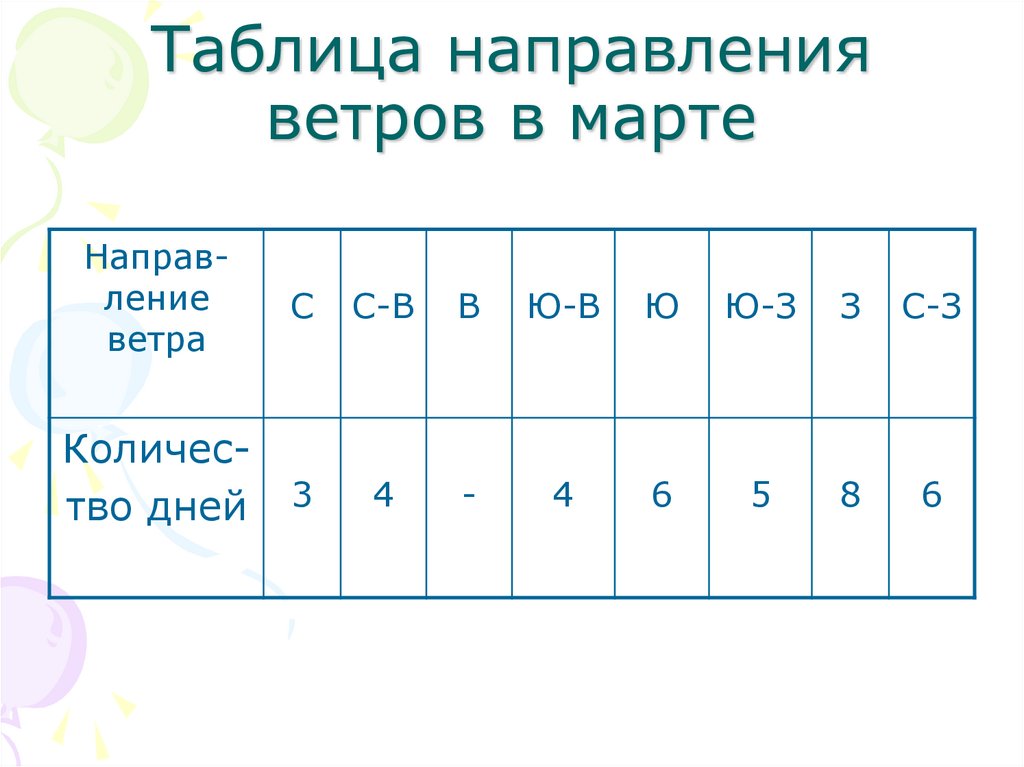 Таблица направления ветров в марте

| Направление ветра | С | С-В | В | Ю-В | Ю | Ю-З | З | С-З |
|---|---|---|---|---|---|---|---|---|
| Количество дней | 3 | 4 | - | 4 | 6 | 5 | 8 | 6 |